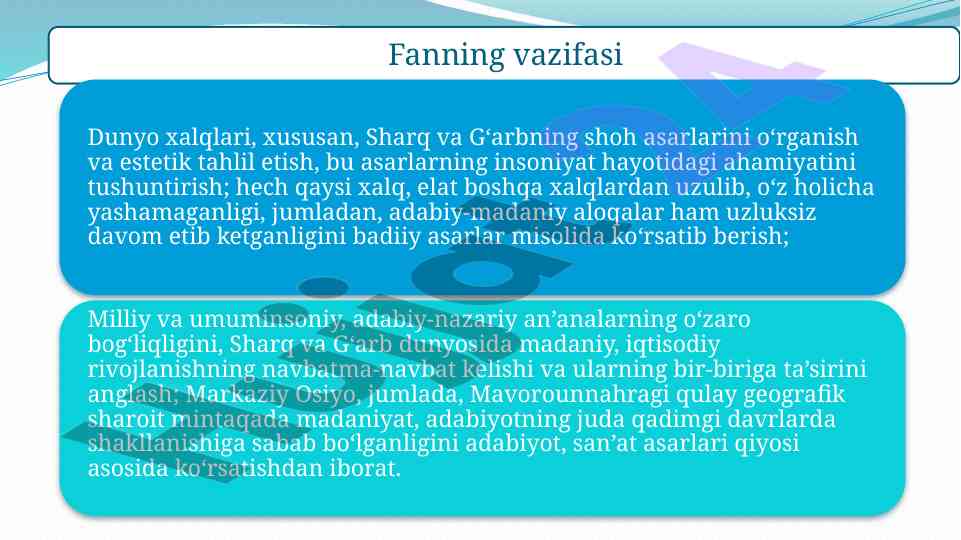 Fanning vazifasi

Dunyo xalqlari, xususan, Sharq va G‘arbning shoh asarlarini o‘rganish va estetik tahlil etish, bu asarlarning insoniyat hayotidagi ahamiyatini tushuntirish; hech qaysi xalq, elat boshqa xalqlardan uzulib, o‘z holicha yashamaganligi, jumladan, adabiy-madaniy aloqalar ham uzluksiz davom etib ketganligini badiiy asarlar misolida ko‘rsatib berish;

Milliy va umuminsoniy, adabiy-nazariy an’analarning o‘zaro bog‘liqligini, Sharq va G‘arb dunyosida madaniy, iqtisodiy rivojlanishning navbatma-navbat kelishi va ularning bir-biriga ta’sirini anglash; Markaziy Osiyo, jumlada, Mavorounnahragi qulay geografik sharoit mintaqada madaniyat, adabiyotning juda qadimgi davrlarda shakllanishiga sabab bo‘lganligini adabiyot, san’at asarlari qiyosi asosida ko‘rsatishdan iborat.